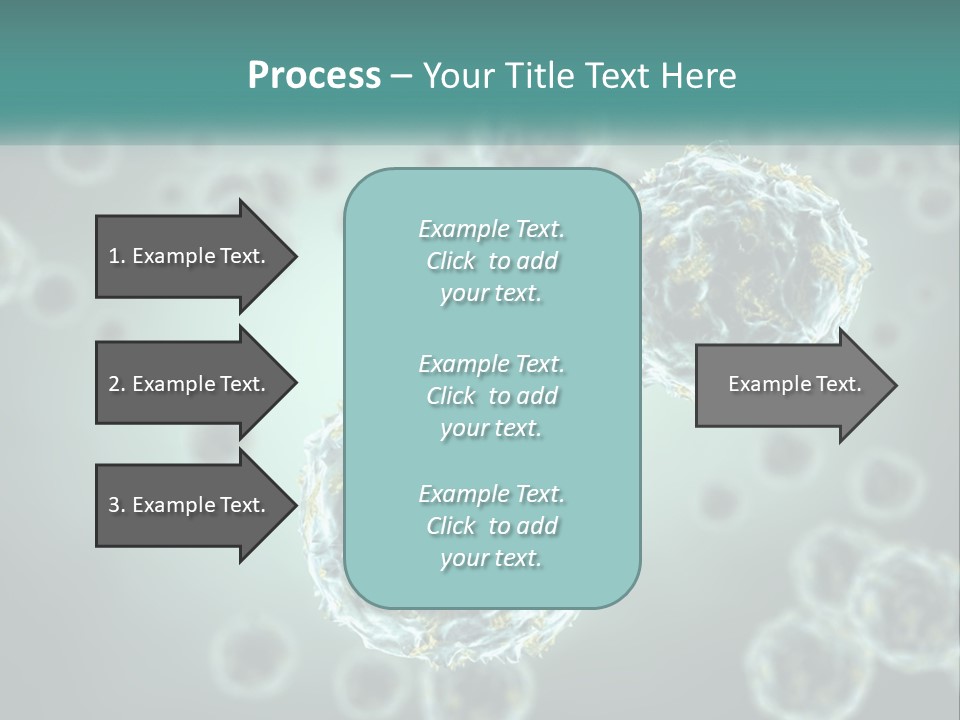 Process – Your Title Text Here

1. Example Text.

2. Example Text.

3. Example Text.

Example Text. Click to add your text.

Example Text. Click to add your text.

Example Text. Click to add your text.

Example Text.